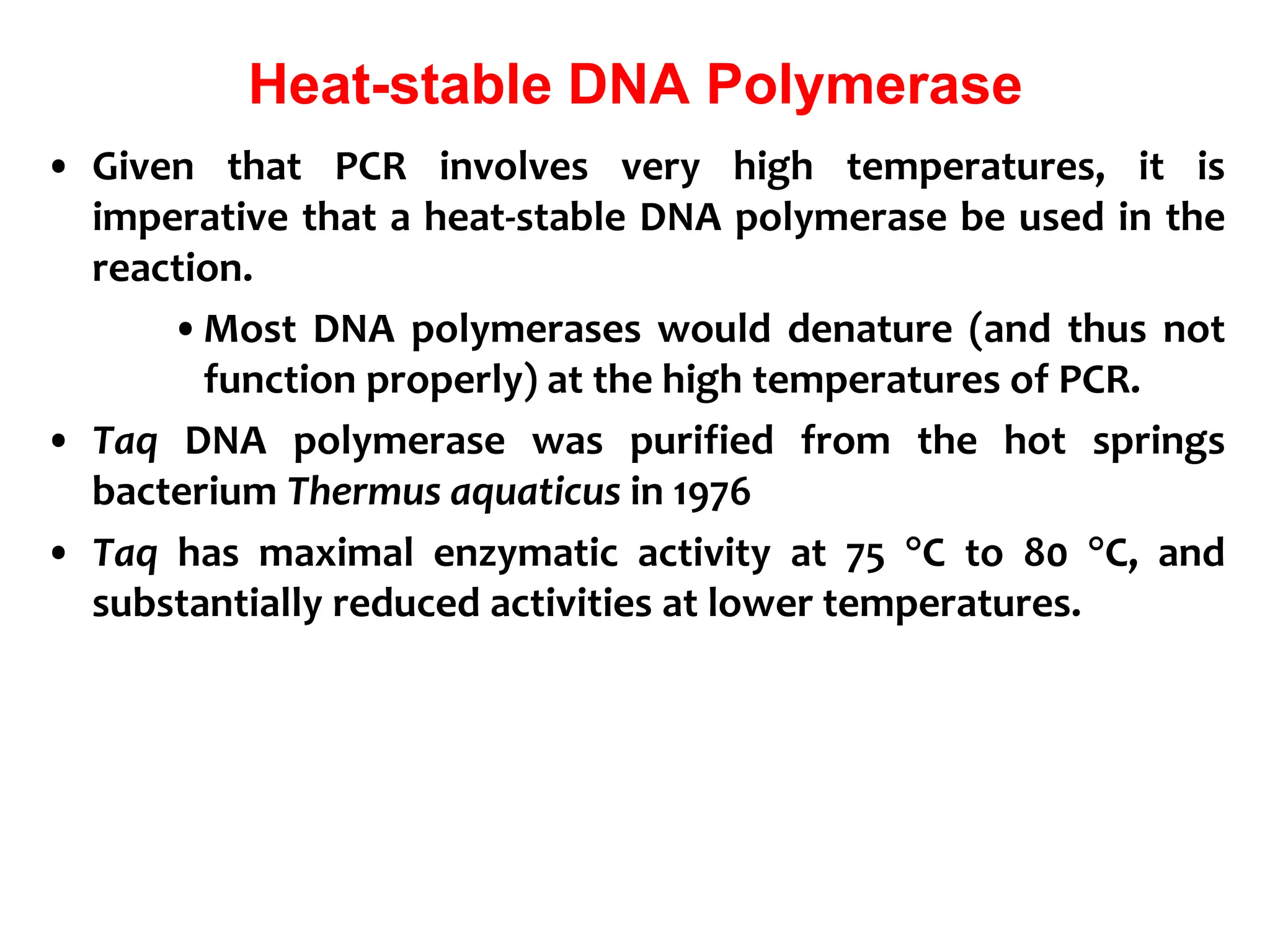 Heat-stable DNA Polymerase

• Given that PCR involves very high temperatures, it is imperative that a heat-stable DNA polymerase be used in the reaction.

• Most DNA polymerases would denature (and thus not function properly) at the high temperatures of PCR.

• Taq DNA polymerase was purified from the hot springs bacterium Thermus aquaticus in 1976

• Taq has maximal enzymatic activity at 75 °C to 80 °C, and substantially reduced activities at lower temperatures.